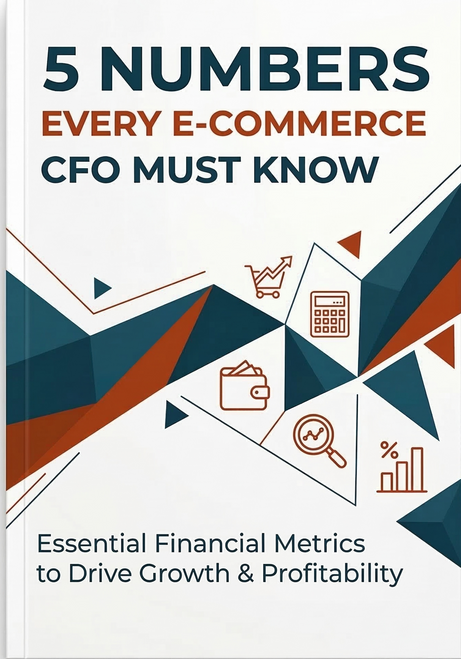 5 NUMBERS
EVERY E-COMMERCE
CFO MUST KNOW

%

Essential Financial Metrics to Drive Growth & Profitability